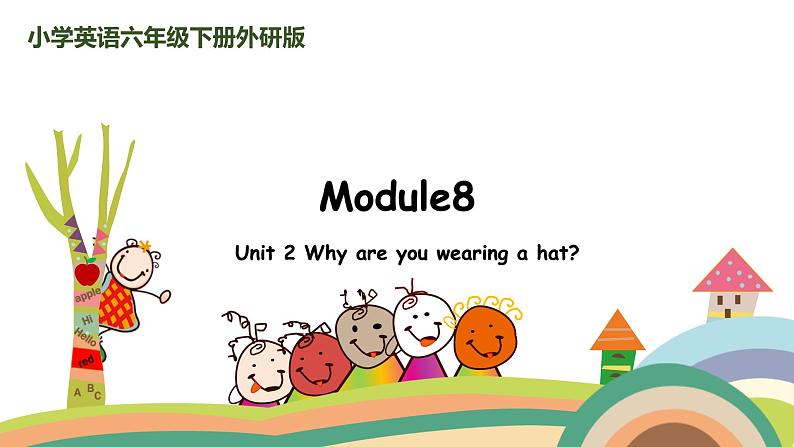 小学英语六年级下册外研版

Module8

Unit 2 Why are you wearing a hat?

apple
Hi
Hello
red
A B C